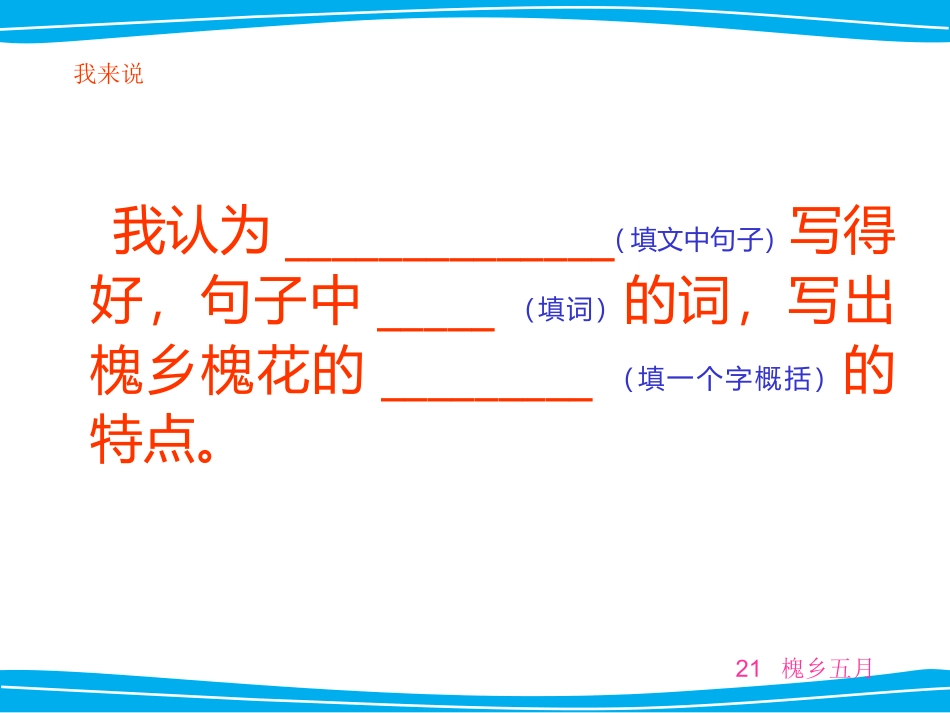 我来说

我认为 ____________（填文中句子）写得好，句子中 ____（填词）的词，写出槐乡槐花的 ________（填一个字概括）的特点。

21 槐乡五月